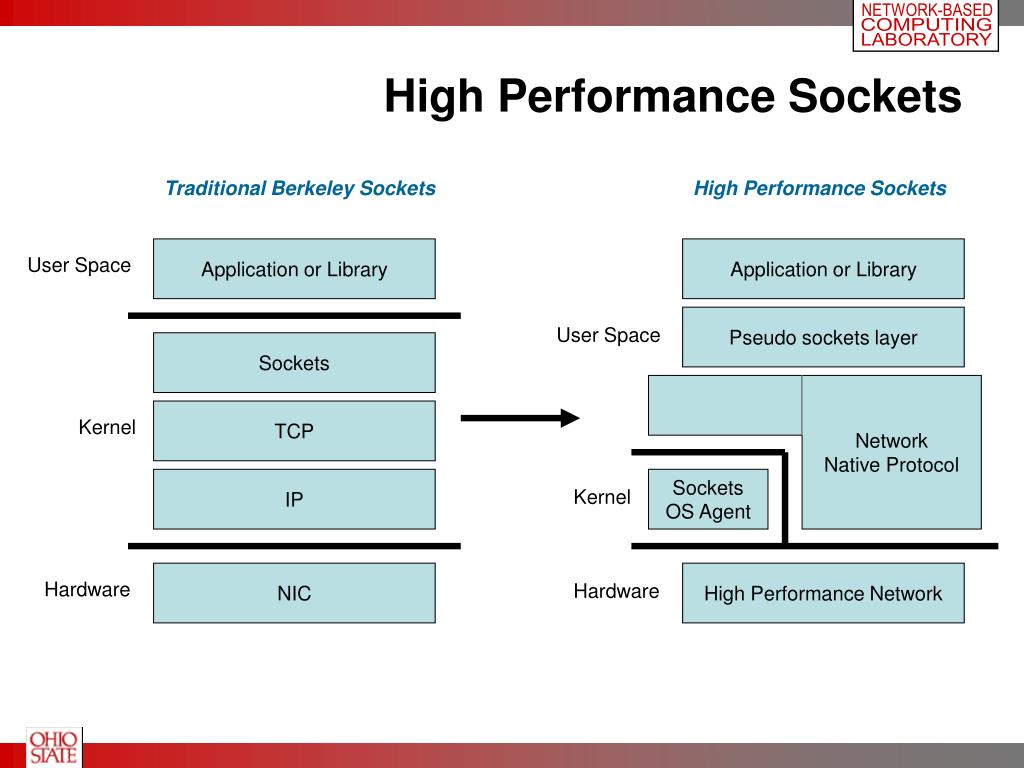 NETWORK-BASED
COMPUTING
LABORATORY

High Performance Sockets

Traditional Berkeley Sockets

User Space

Application or Library

Sockets

Kernel

TCP

IP

Hardware

NIC

High Performance Sockets

Application or Library

User Space

Pseudo sockets layer

Network
Native Protocol

Kernel

Sockets
OS Agent

Hardware

High Performance Network

OHIO
STATE